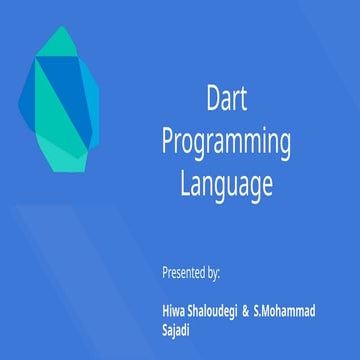 Dart Programming Language

Presented by:

Hiwa Shaloudegi & S.Mohammad Sajadi